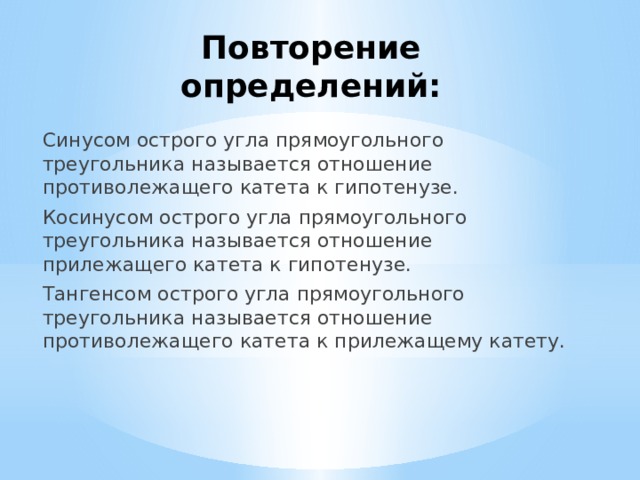 Повторение определений:

Синусом острого угла прямоугольного треугольника называется отношение противолежащего катета к гипотенузе.

Косинусом острого угла прямоугольного треугольника называется отношение прилежащего катета к гипотенузе.

Тангенсом острого угла прямоугольного треугольника называется отношение противолежащего катета к прилежащему катету.